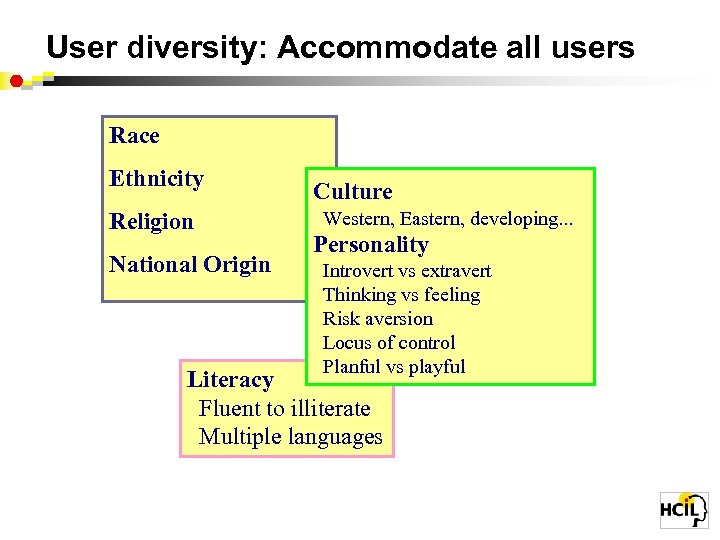 User diversity: Accommodate all users

Race
Ethnicity
Religion
National Origin

Culture
Western, Eastern, developing...
Personality
Introvert vs extravert
Thinking vs feeling
Risk aversion
Locus of control
Planful vs playful

Literacy
Fluent to illiterate
Multiple languages

HCIL